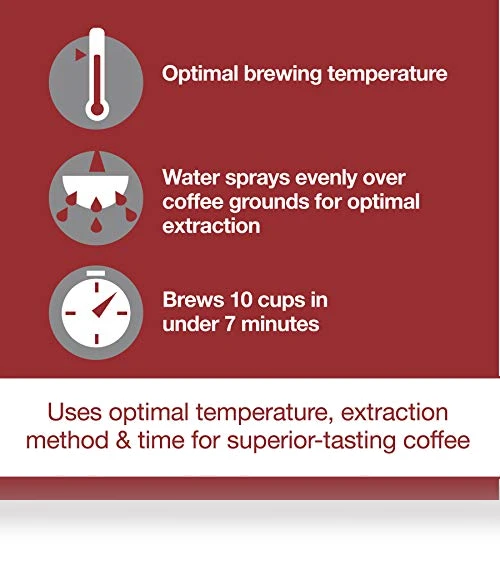 Optimal brewing temperature

Water sprays evenly over coffee grounds for optimal extraction

Brews 10 cups in under 7 minutes

Uses optimal temperature, extraction method & time for superior-tasting coffee